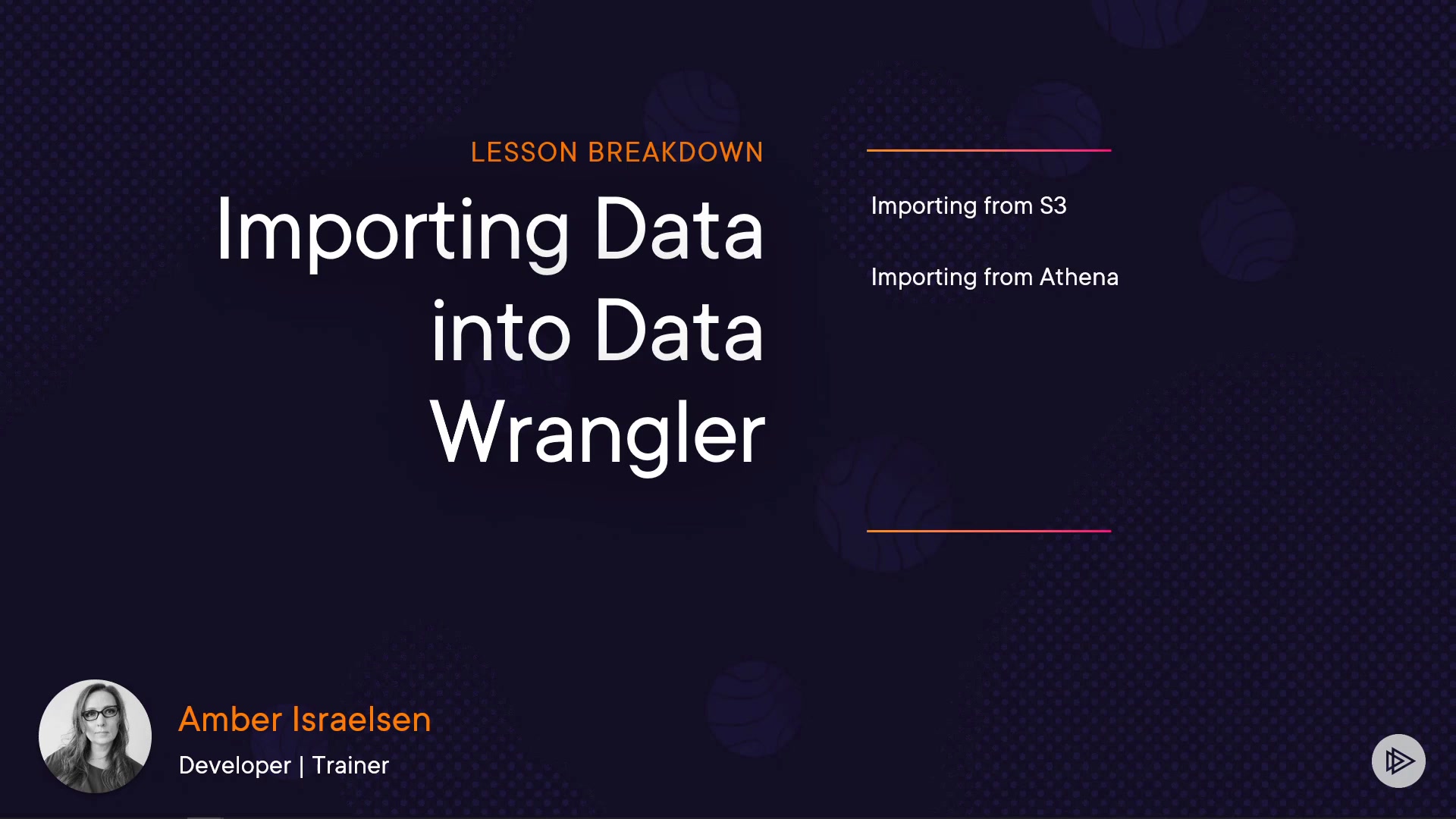 LESSON BREAKDOWN

Importing Data into Data Wrangler

Importing from S3

Importing from Athena

Amber Israelsen

Developer | Trainer